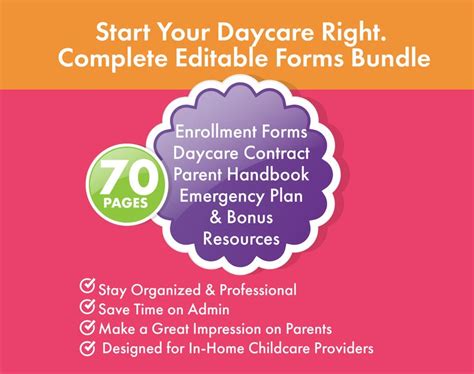 Start Your Daycare Right.
Complete Editable Forms Bundle

70
PAGES

Enrollment Forms
Daycare Contract
Parent Handbook
Emergency Plan
& Bonus
Resources

Stay Organized & Professional
Save Time on Admin
Make a Great Impression on Parents
Designed for In-Home Childcare Providers